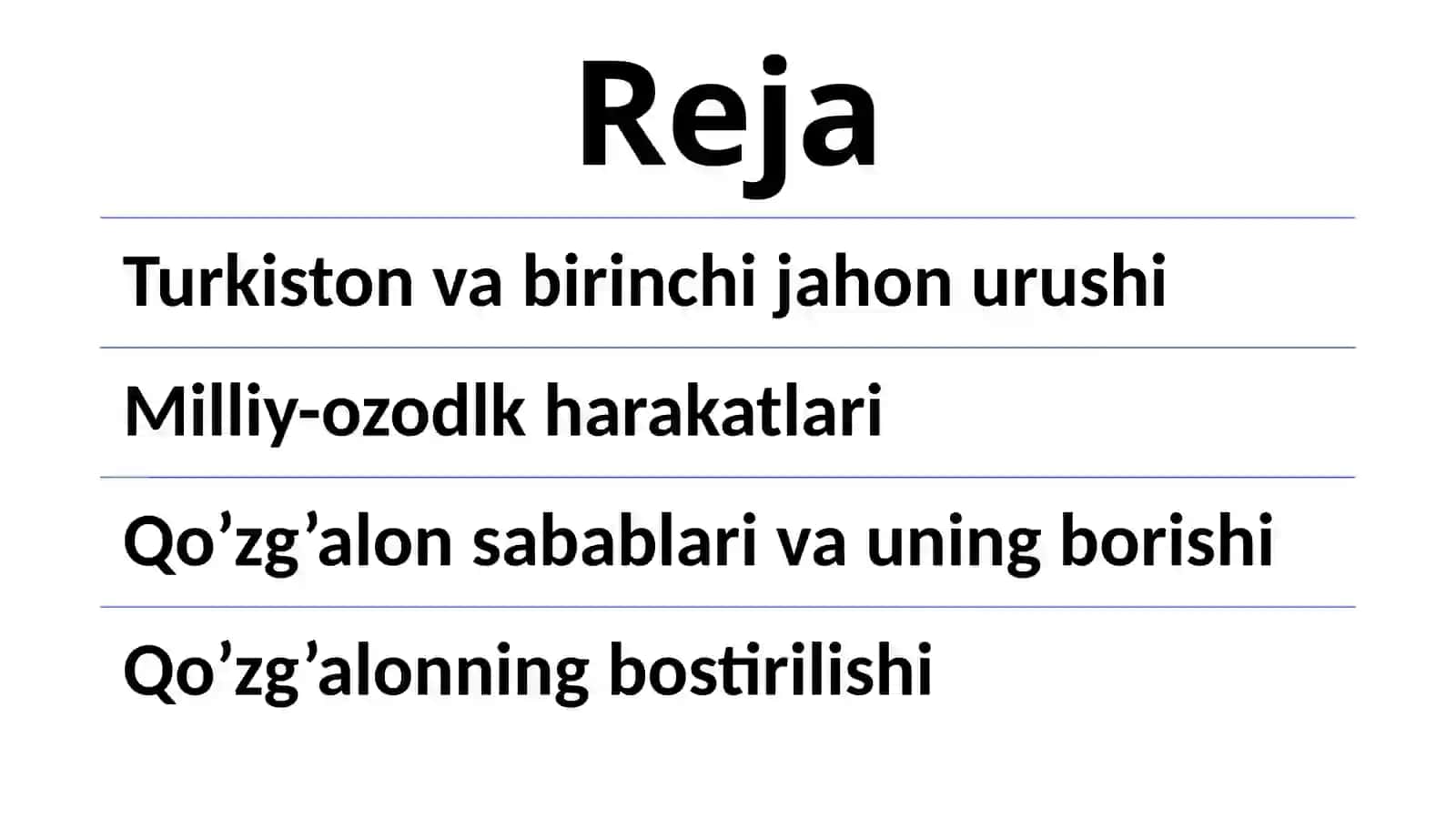 Reja

Turkiston va birinchi jahon urushi

Milliy-ozodlk harakatlari

Qo’zg’alon sabablari va uning borishi

Qo’zg’alonning bostirilishi